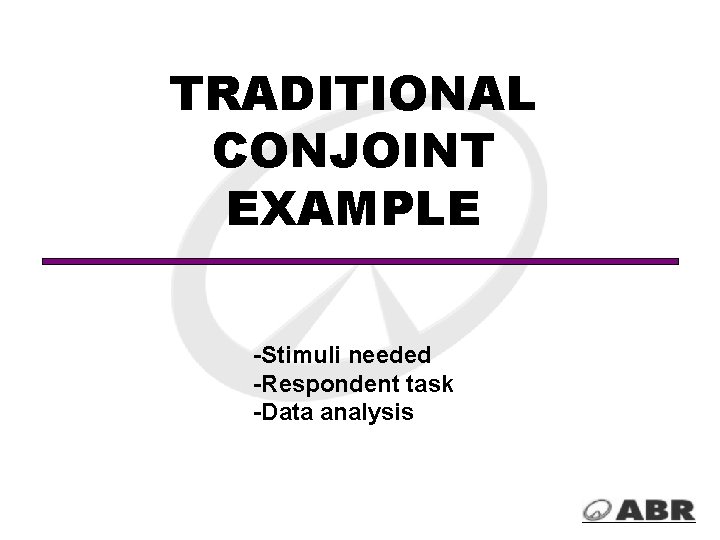 TRADITIONAL CONJOINT EXAMPLE

-Stimuli needed
-Respondent task
-Data analysis

ABR